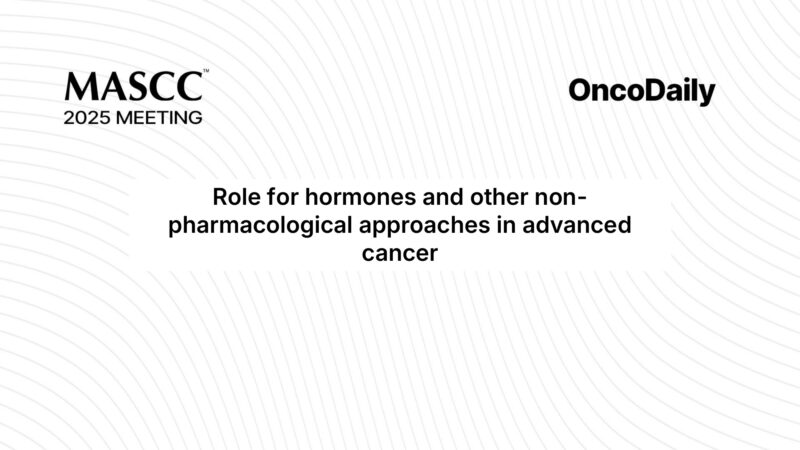 MASCC™
2025 MEETING

OncoDaily

Role for hormones and other non-pharmacological approaches in advanced cancer